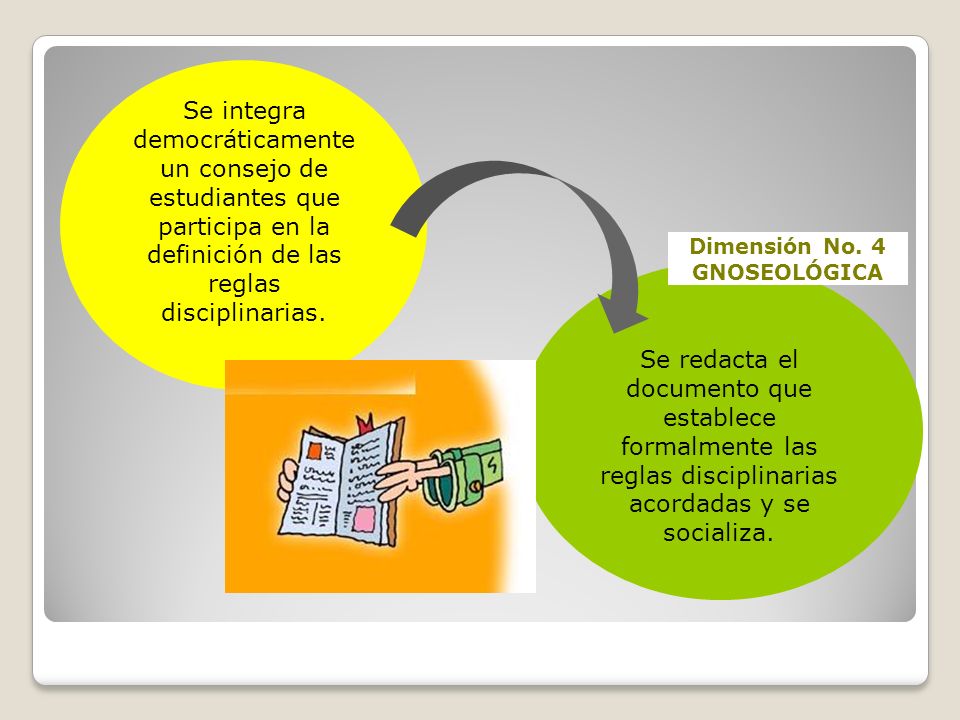 Se integra democráticamente un consejo de estudiantes que participa en la definición de las reglas disciplinarias.

Dimensión No. 4
GNOSEOLÓGICA

Se redacta el documento que establece formalmente las reglas disciplinarias acordadas y se socializa.